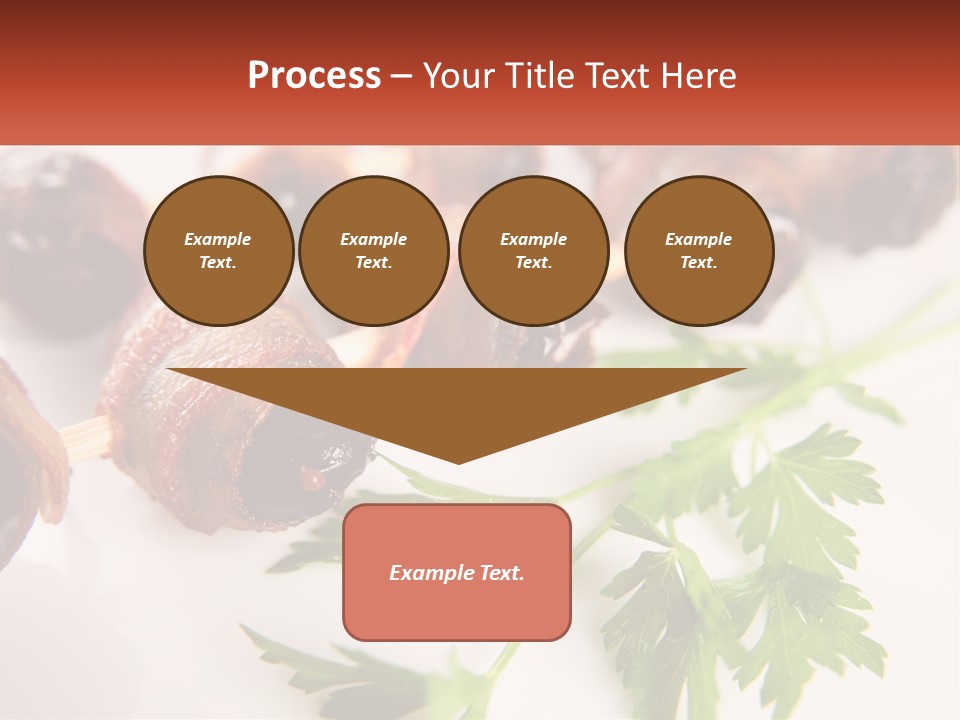 Process – Your Title Text Here

Example Text.

Example Text.

Example Text.

Example Text.

Example Text.